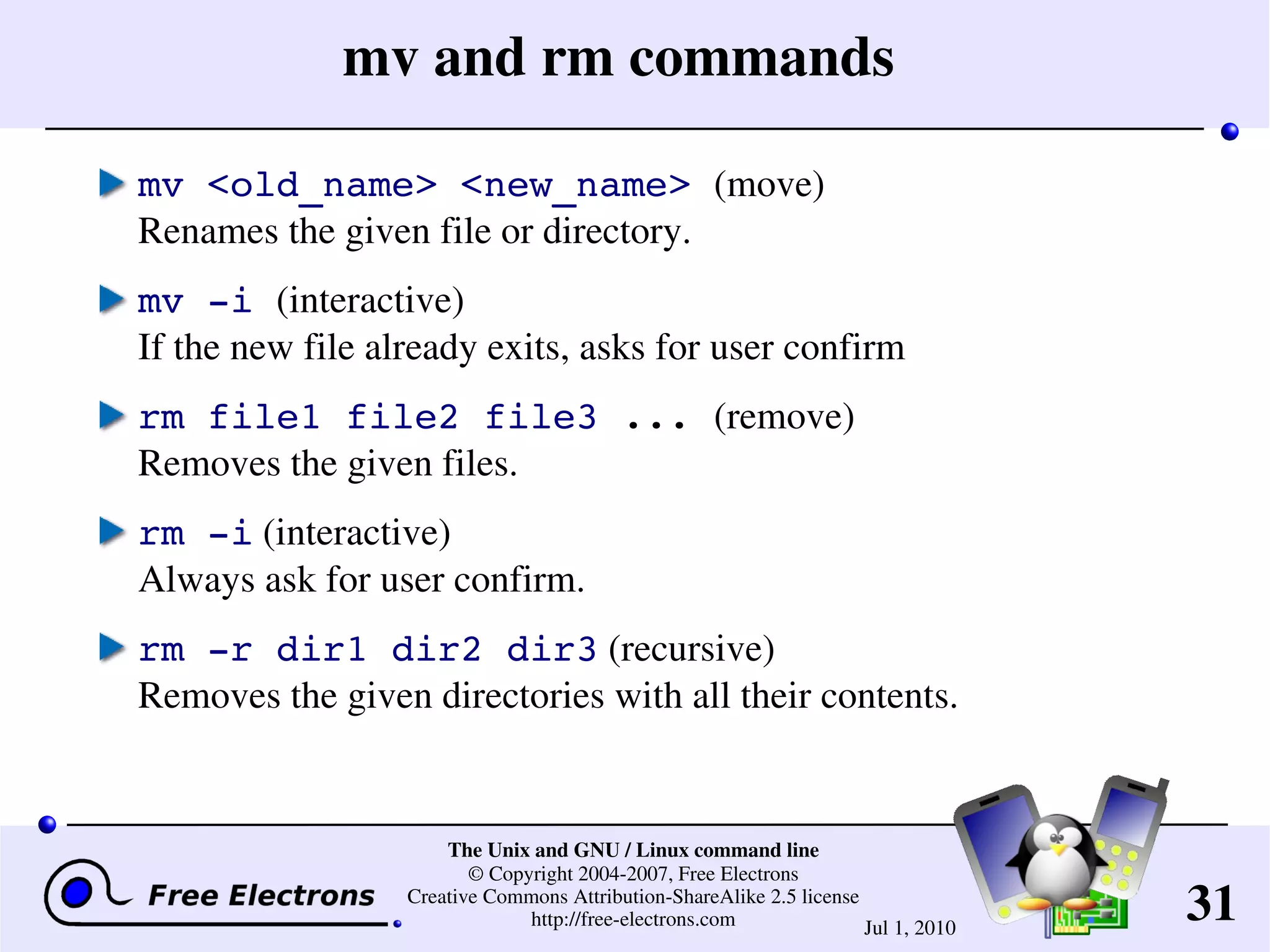 mv and rm commands

mv <old_name> <new_name> (move)
Renames the given file or directory.

mv -i (interactive)
If the new file already exits, asks for user confirm

rm file1 file2 file3 ... (remove)
Removes the given files.

rm -i (interactive)
Always ask for user confirm.

rm -r dir1 dir2 dir3 (recursive)
Removes the given directories with all their contents.

Free Electrons

The Unix and GNU / Linux command line
© Copyright 2004-2007, Free Electrons
Creative Commons Attribution-ShareAlike 2.5 license
http://free-electrons.com

Jul 1, 2010

31